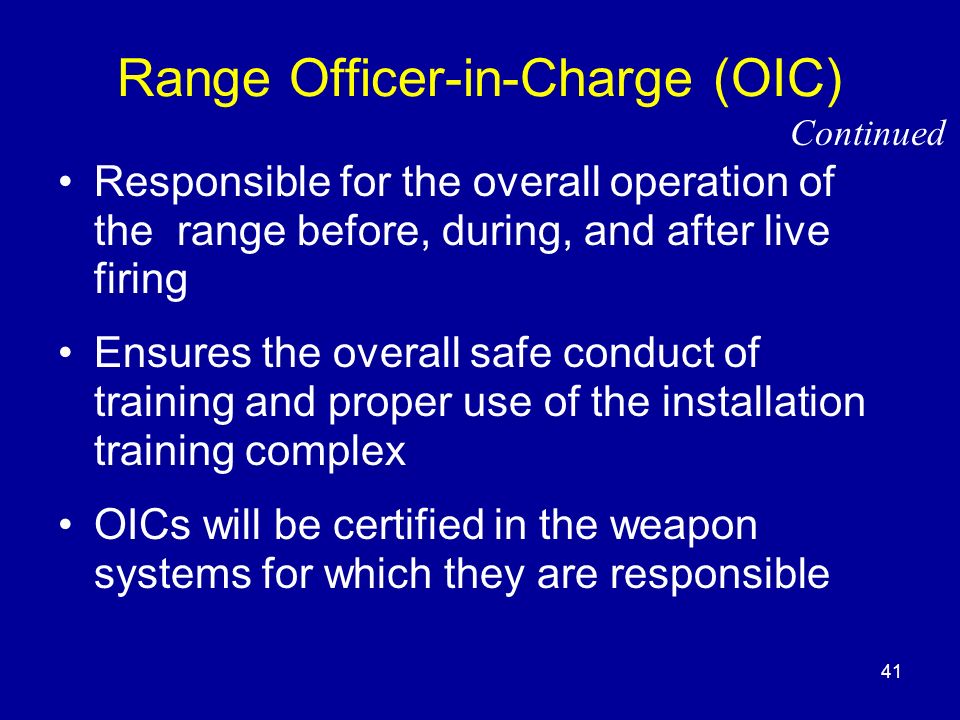 Range Officer-in-Charge (OIC)

Continued

• Responsible for the overall operation of the range before, during, and after live firing

• Ensures the overall safe conduct of training and proper use of the installation training complex

• OICs will be certified in the weapon systems for which they are responsible

41